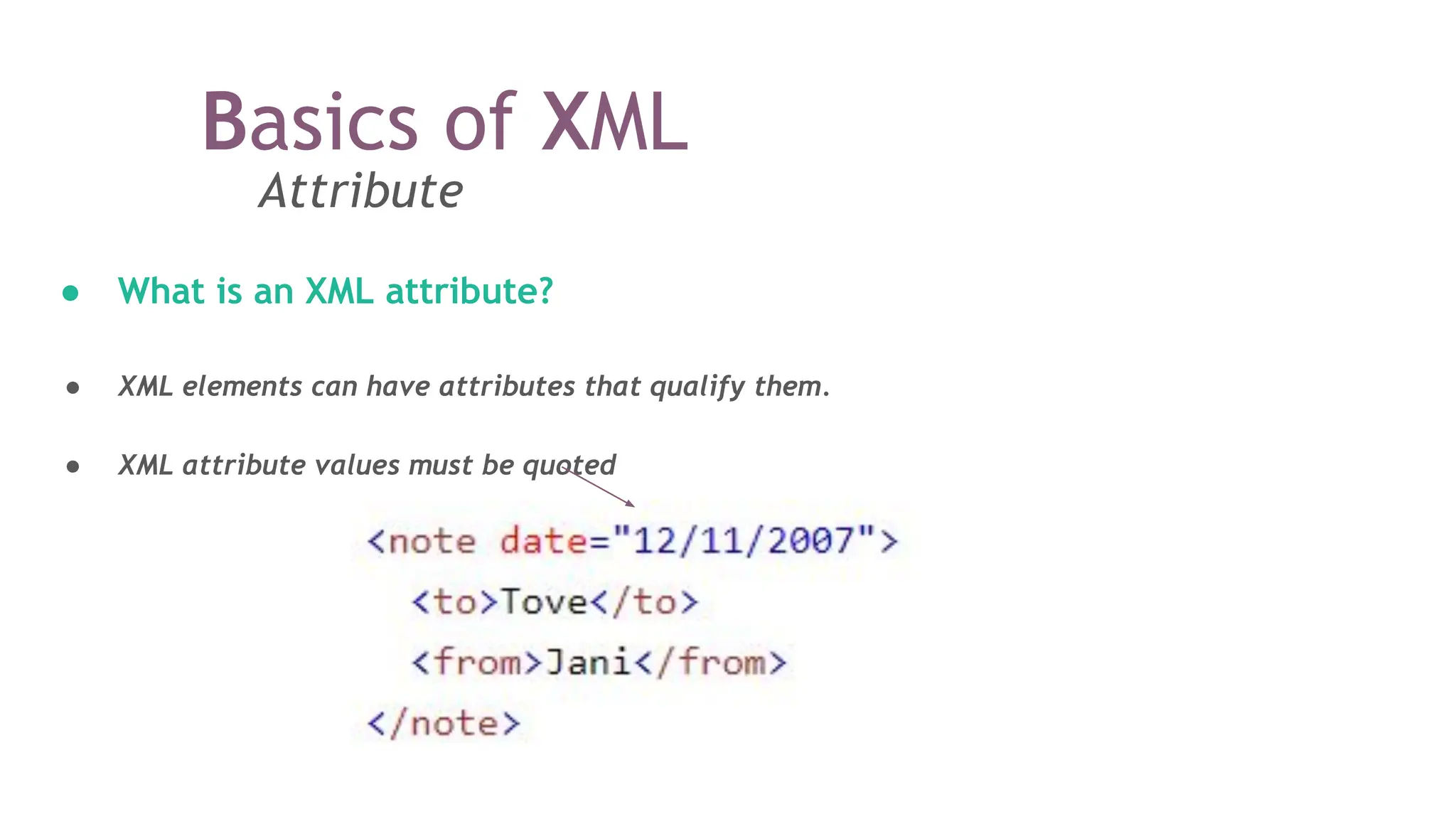 Basics of XML
Attribute

● What is an XML attribute?

● XML elements can have attributes that qualify them.

● XML attribute values must be quoted

<note date="12/11/2007">
<to>Tove</to>
<from>Jani</from>
</note>